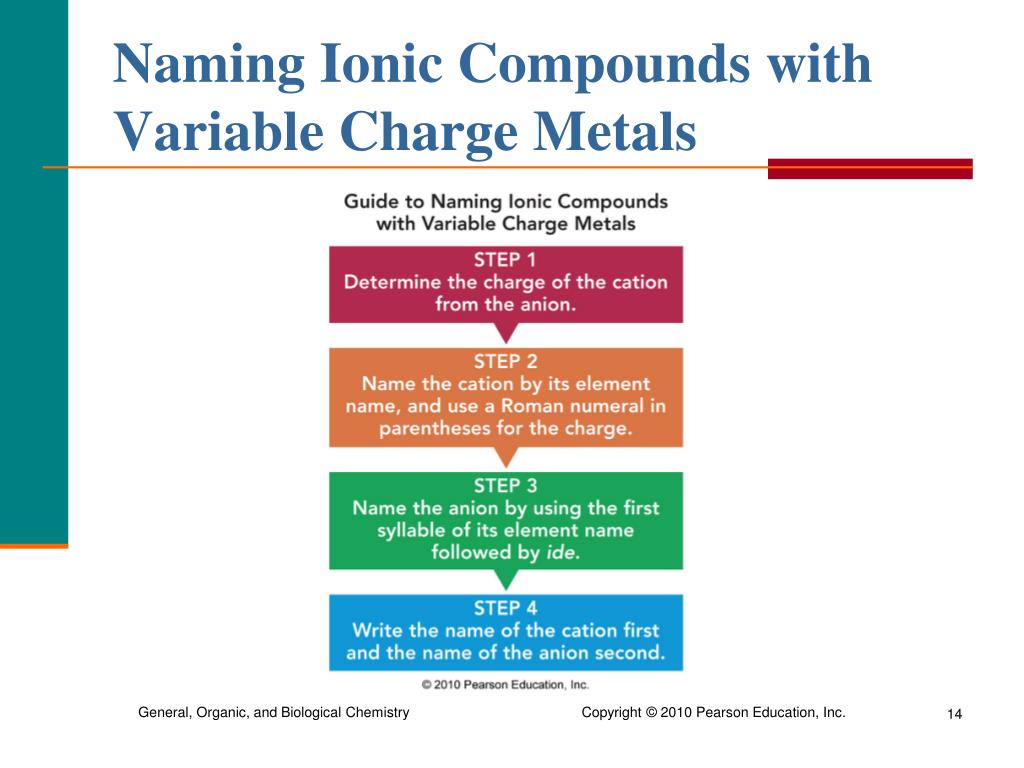 Naming Ionic Compounds with Variable Charge Metals

Guide to Naming Ionic Compounds with Variable Charge Metals

STEP 1
Determine the charge of the cation from the anion.

STEP 2
Name the cation by its element name, and use a Roman numeral in parentheses for the charge.

STEP 3
Name the anion by using the first syllable of its element name followed by ide.

STEP 4
Write the name of the cation first and the name of the anion second.

© 2010 Pearson Education, Inc.

General, Organic, and Biological Chemistry

Copyright © 2010 Pearson Education, Inc.

14